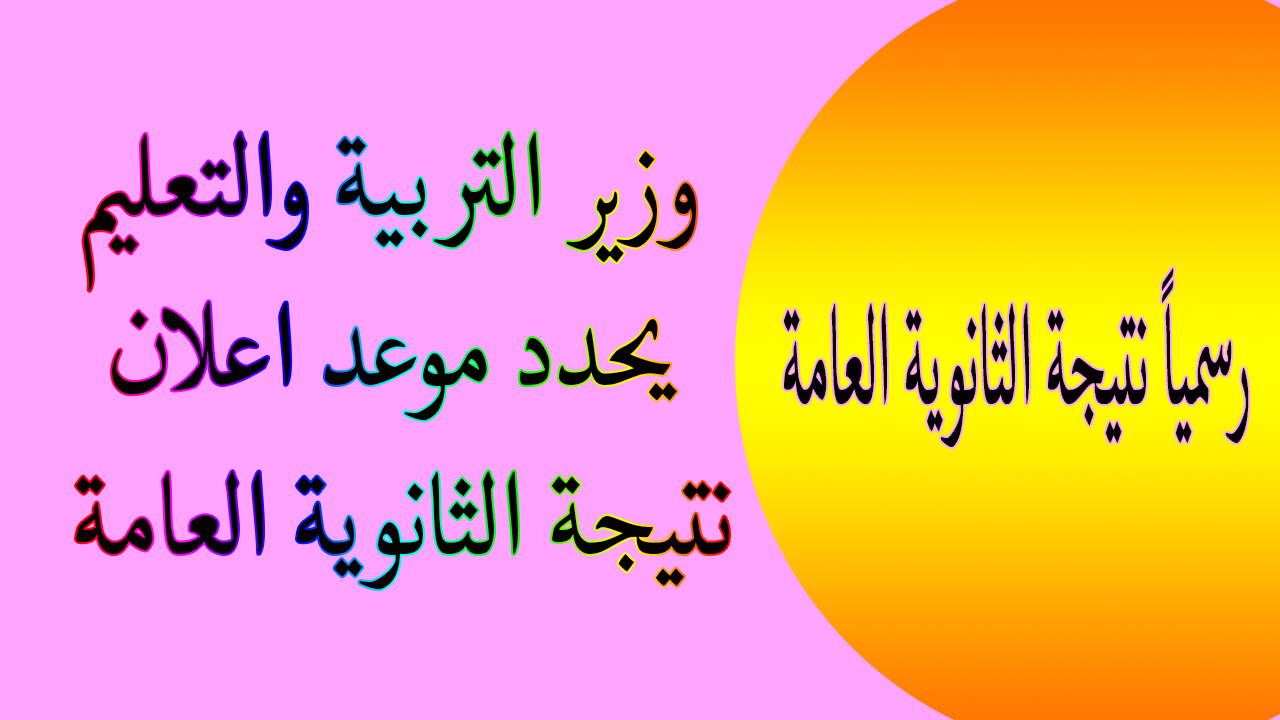 رسمياً نتيجة الثانوية العامة

وزير التربية والتعليم يحدد موعد اعلان نتيجة الثانوية العامة